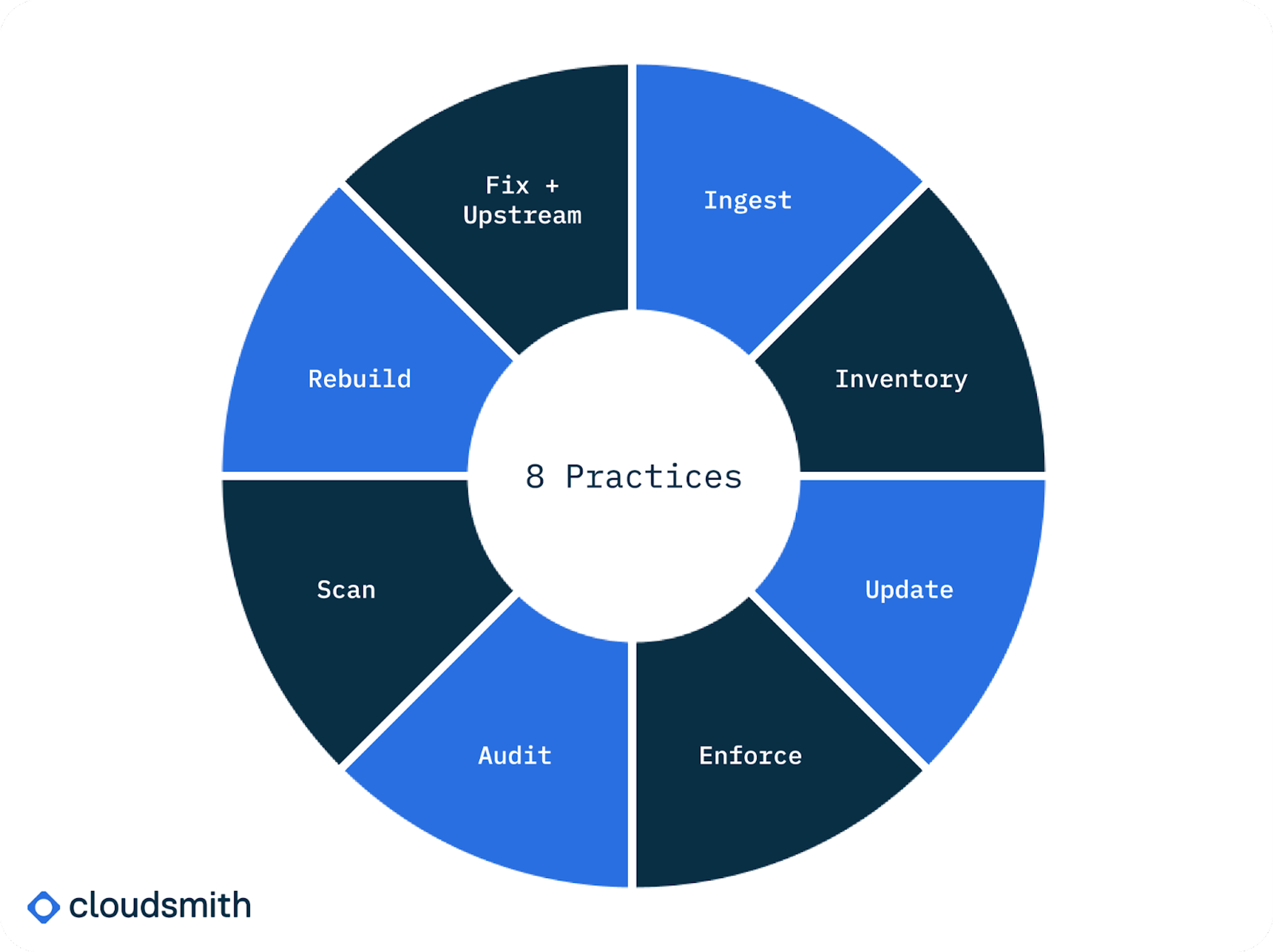 Ingest

Inventory

Update

Enforce

Audit

Scan

Rebuild

Fix + Upstream

8 Practices

cloudsmith